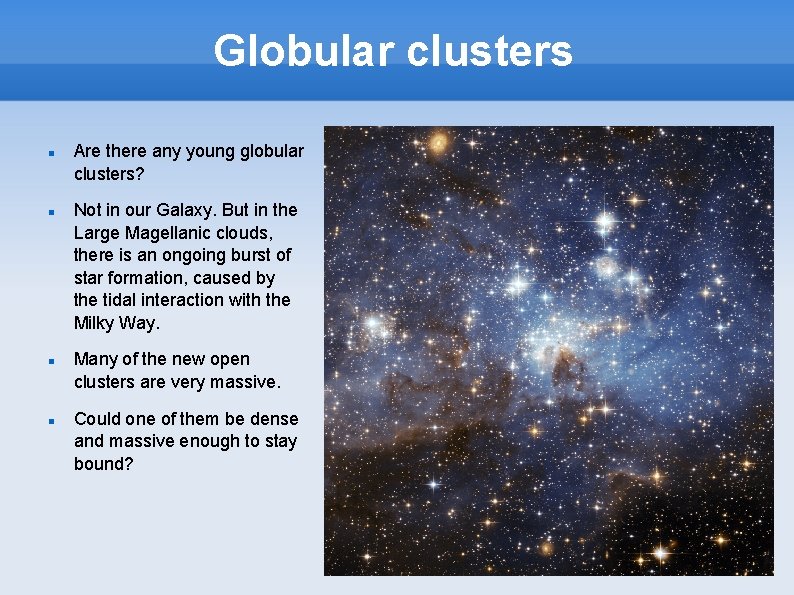 Globular clusters

- Are there any young globular clusters?
- Not in our Galaxy. But in the Large Magellanic clouds, there is an ongoing burst of star formation, caused by the tidal interaction with the Milky Way.
- Many of the new open clusters are very massive.
- Could one of them be dense and massive enough to stay bound?